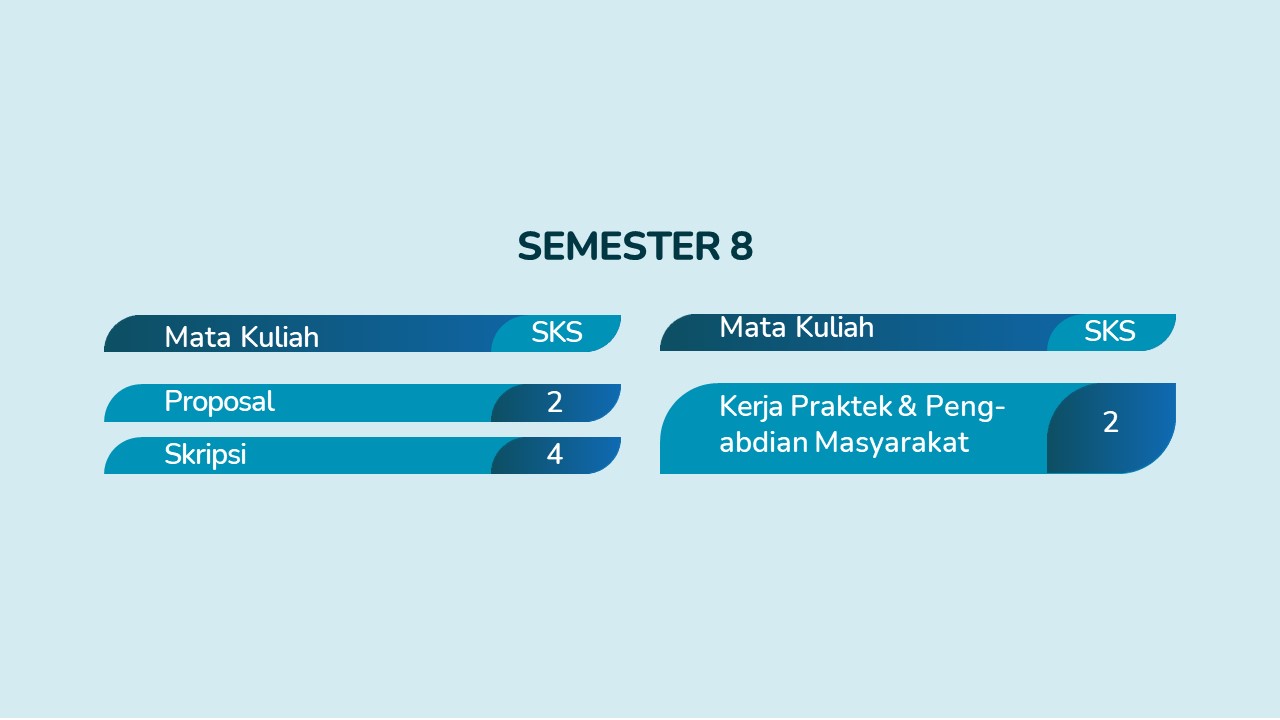 SEMESTER 8

| Mata Kuliah | SKS |
|---|---|
| Proposal | 2 |
| Skripsi | 4 |

| Mata Kuliah | SKS |
|---|---|
| Kerja Praktek & Pengabdian Masyarakat | 2 |